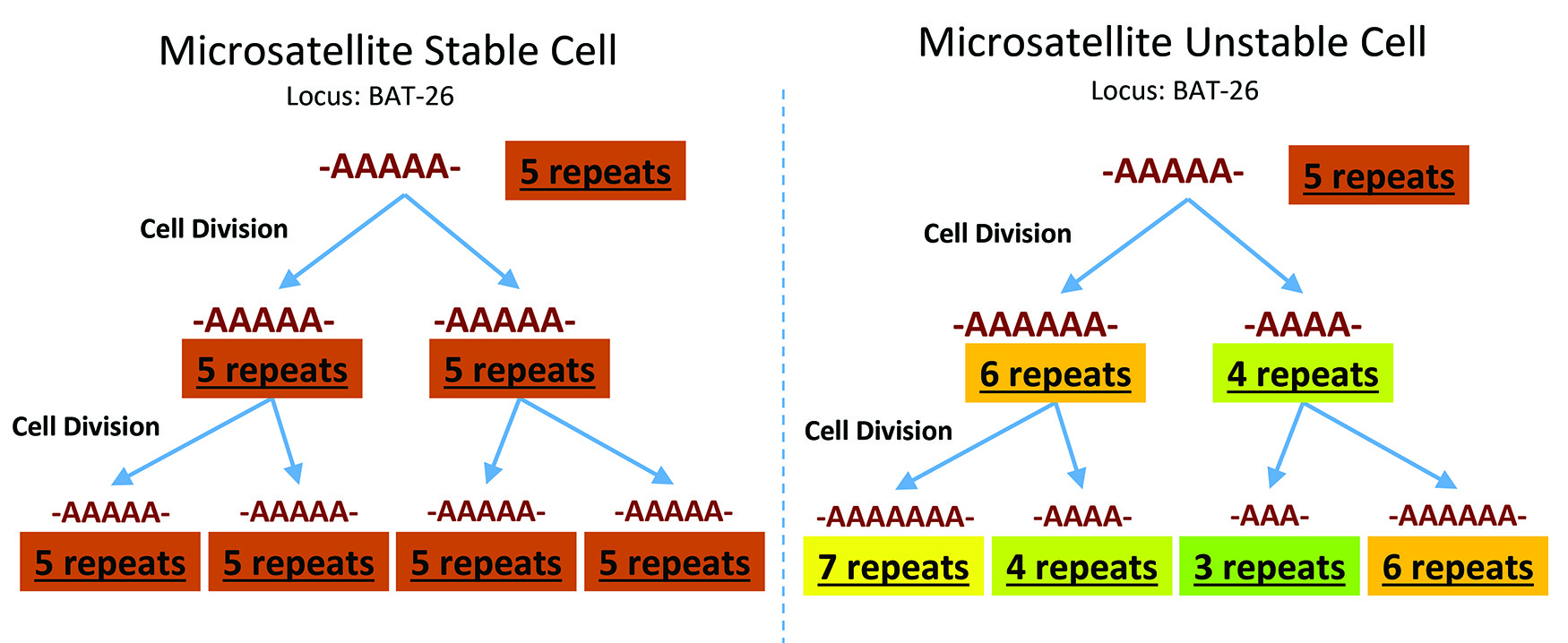 Microsatellite Stable Cell
Locus: BAT-26

-AAAAA- 5 repeats

Cell Division

-AAAAA-
5 repeats

-AAAAA-
5 repeats

Cell Division

-AAAAA-
5 repeats

-AAAAA-
5 repeats

-AAAAA-
5 repeats

-AAAAA-
5 repeats

Microsatellite Unstable Cell
Locus: BAT-26

-AAAAA- 5 repeats

Cell Division

-AAAAAA-
6 repeats

-AAAA-
4 repeats

Cell Division

-AAAAAAA-
7 repeats

-AAAA-
4 repeats

-AAA-
3 repeats

-AAAAAA-
6 repeats